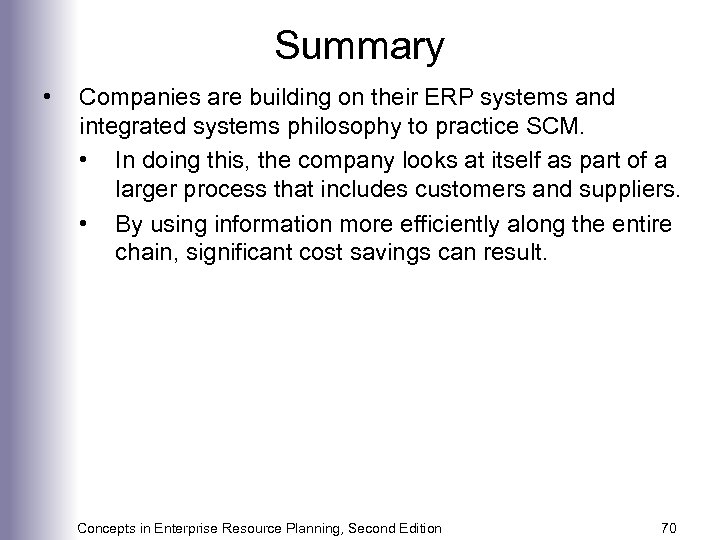 Summary

• Companies are building on their ERP systems and integrated systems philosophy to practice SCM.
  • In doing this, the company looks at itself as part of a larger process that includes customers and suppliers.
  • By using information more efficiently along the entire chain, significant cost savings can result.

Concepts in Enterprise Resource Planning, Second Edition

70